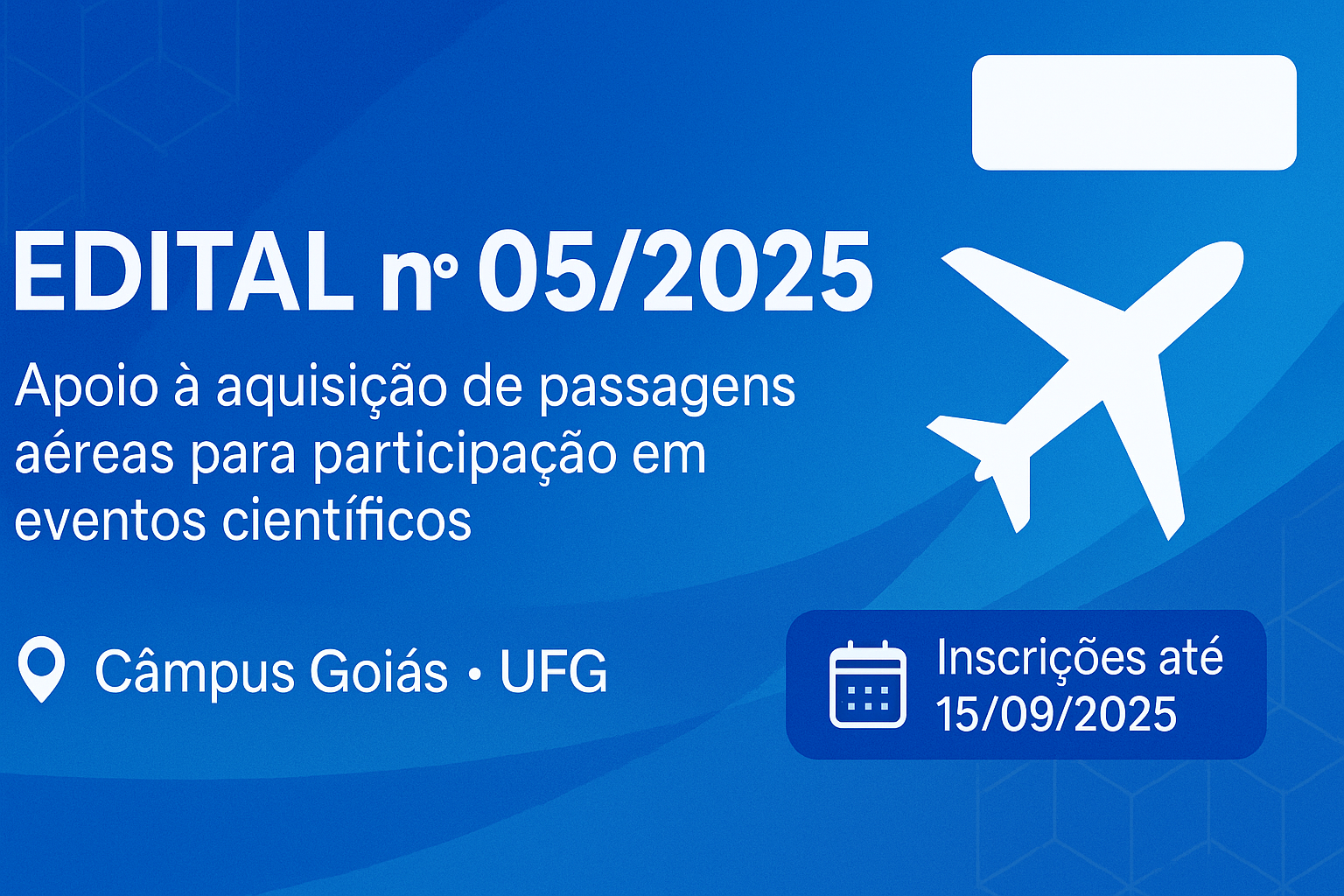 EDITAL nº 05/2025

Apoio à aquisição de passagens aéreas para participação em eventos científicos

Câmpus Goiás • UFG

Inscrições até 15/09/2025